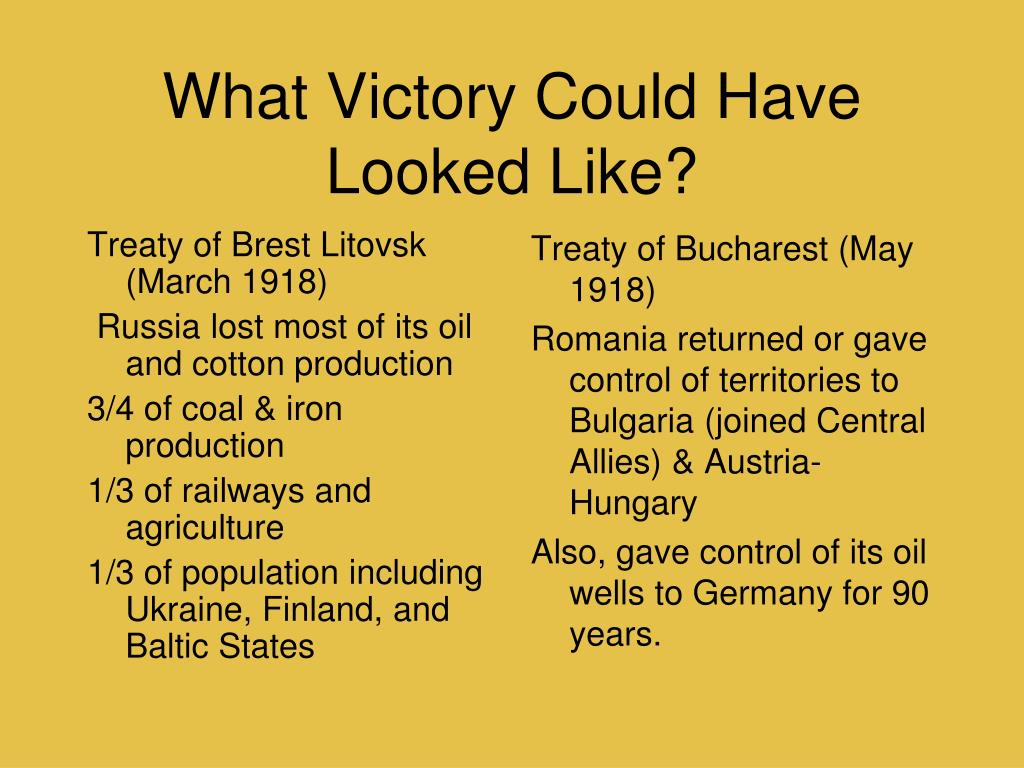 What Victory Could Have Looked Like?

Treaty of Brest Litovsk (March 1918)

Russia lost most of its oil and cotton production

3/4 of coal & iron production

1/3 of railways and agriculture

1/3 of population including Ukraine, Finland, and Baltic States

Treaty of Bucharest (May 1918)

Romania returned or gave control of territories to Bulgaria (joined Central Allies) & Austria-Hungary

Also, gave control of its oil wells to Germany for 90 years.